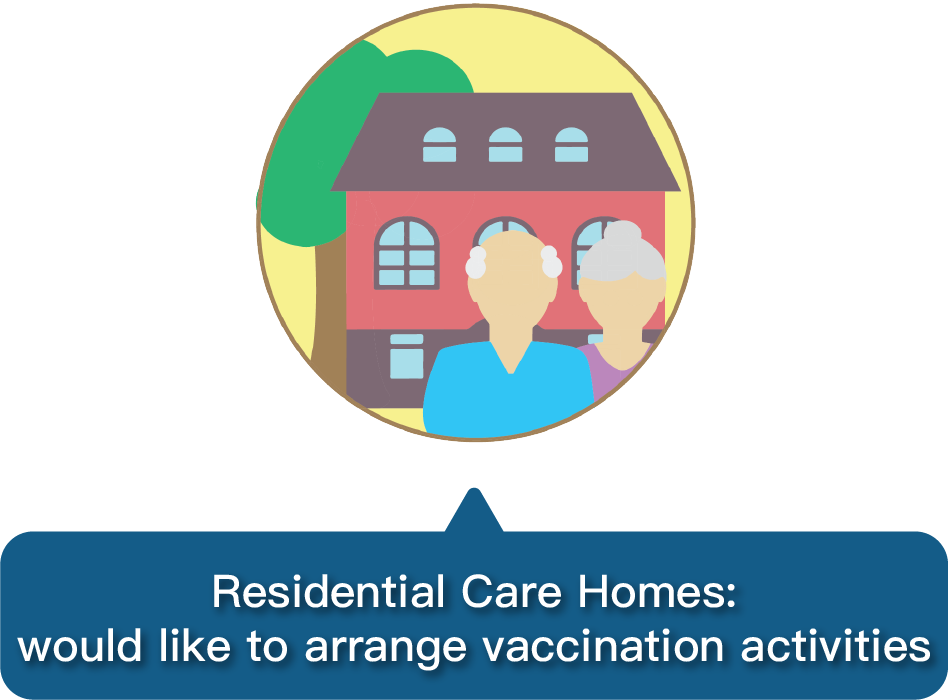 Residential Care Homes:
would like to arrange vaccination activities